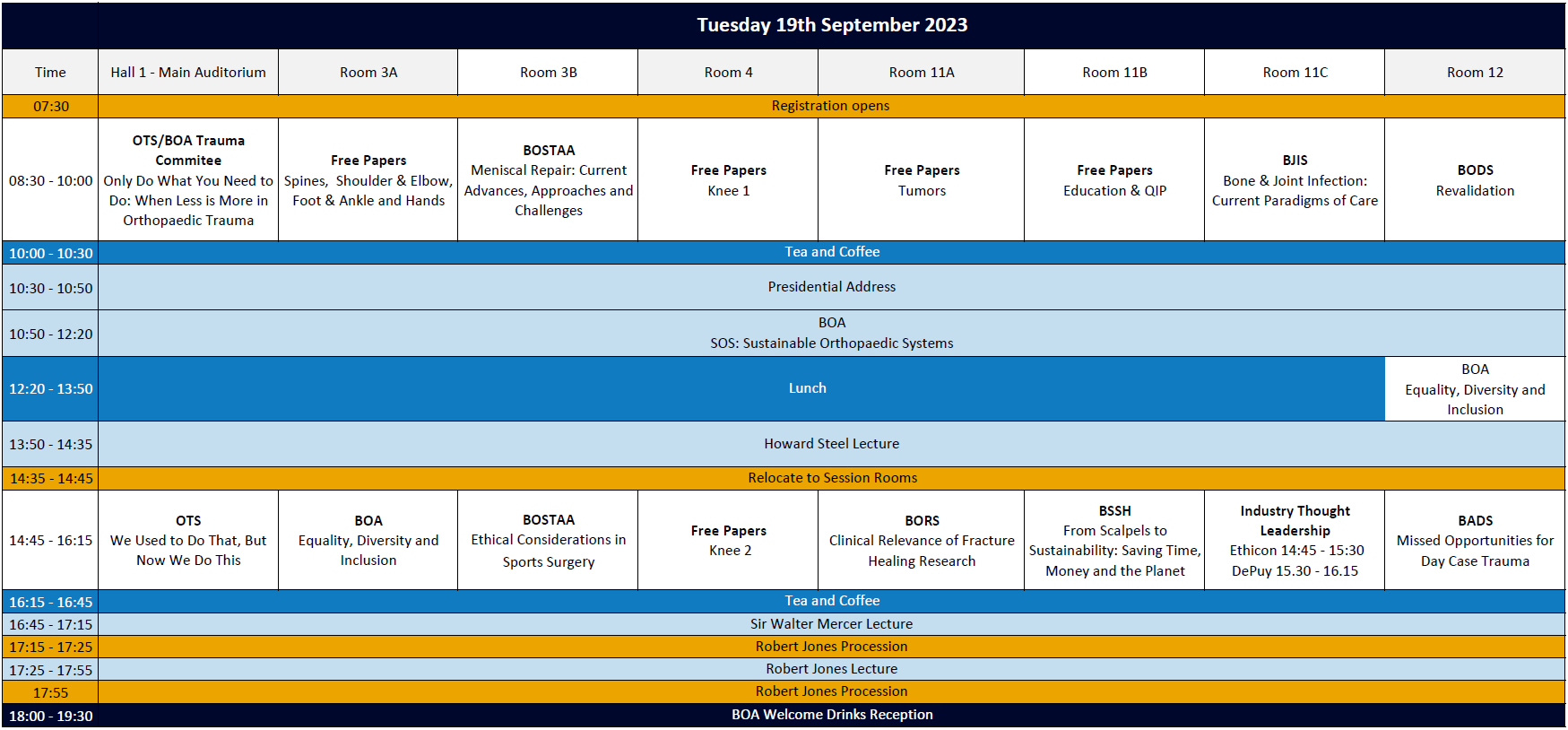 Tuesday 19th September 2023

| Time | Hall 1 - Main Auditorium | Room 3A | Room 3B | Room 4 | Room 11A | Room 11B | Room 11C | Room 12 |
|---|---|---|---|---|---|---|---|---|
| 07:30 | Registration opens | | | | | | | |
| 08:30 - 10:00 | OTS/BOA Trauma Commitee Only Do What You Need to Do: When Less is More in Orthopaedic Trauma | Free Papers Spines, Shoulder & Elbow, Foot & Ankle and Hands | BOSTAA Meniscal Repair: Current Advances, Approaches and Challenges | Free Papers Knee 1 | Free Papers Tumors | Free Papers Education & QIP | BJIS Bone & Joint Infection: Current Paradigms of Care | BODS Revalidation |
| 10:00 - 10:30 | Tea and Coffee | | | | | | | |
| 10:30 - 10:50 | Presidential Address | | | | | | | |
| 10:50 - 12:20 | BOA SOS: Sustainable Orthopaedic Systems | | | | | | | |
| 12:20 - 13:50 | Lunch | | | | | | | BOA Equality, Diversity and Inclusion |
| 13:50 - 14:35 | Howard Steel Lecture | | | | | | | |
| 14:35 - 14:45 | Relocate to Session Rooms | | | | | | | |
| 14:45 - 16:15 | OTS We Used to Do That, But Now We Do This | BOA Equality, Diversity and Inclusion | BOSTAA Ethical Considerations in Sports Surgery | Free Papers Knee 2 | BORS Clinical Relevance of Fracture Healing Research | BSSH From Scalpels to Sustainability: Saving Time, Money and the Planet | Industry Thought Leadership Ethicon 14:45 - 15:30 DePuy 15.30 - 16.15 | BADS Missed Opportunities for Day Case Trauma |
| 16:15 - 16:45 | Tea and Coffee | | | | | | | |
| 16:45 - 17:15 | Sir Walter Mercer Lecture | | | | | | | |
| 17:15 - 17:25 | Robert Jones Procession | | | | | | | |
| 17:25 - 17:55 | Robert Jones Lecture | | | | | | | |
| 17:55 | Robert Jones Procession | | | | | | | |
| 18:00 - 19:30 | BOA Welcome Drinks Reception | | | | | | | |